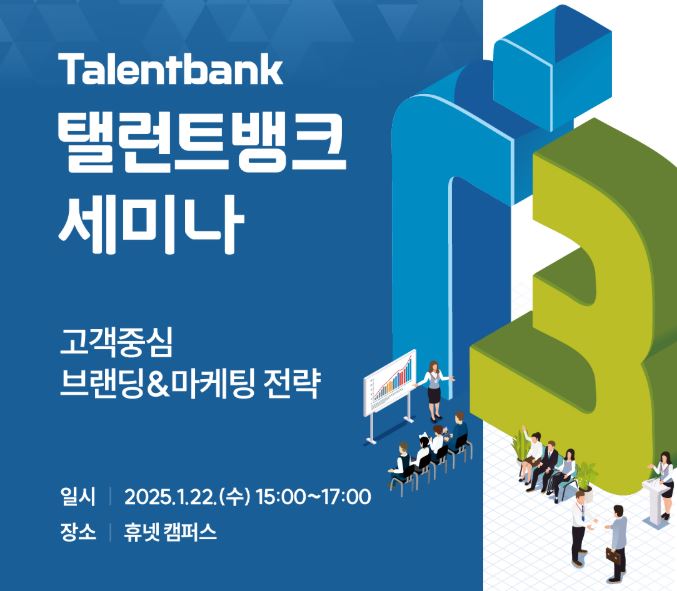 Talentbank
탤런트뱅크
세미나

고객중심
브랜딩&마케팅 전략

일시 | 2025.1.22.(수) 15:00~17:00
장소 | 휴넷 캠퍼스